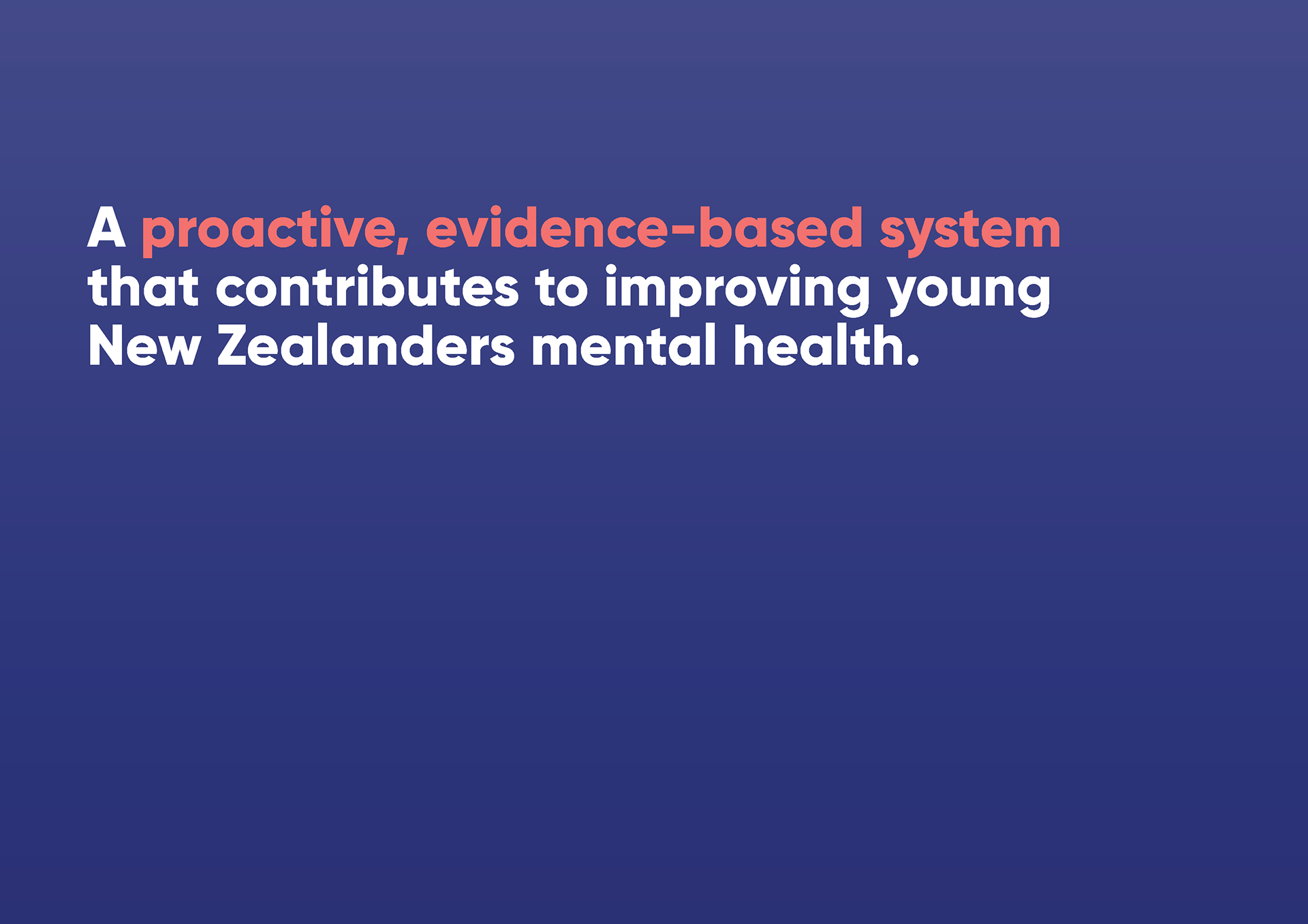 A proactive, evidence-based system that contributes to improving young New Zealanders mental health.